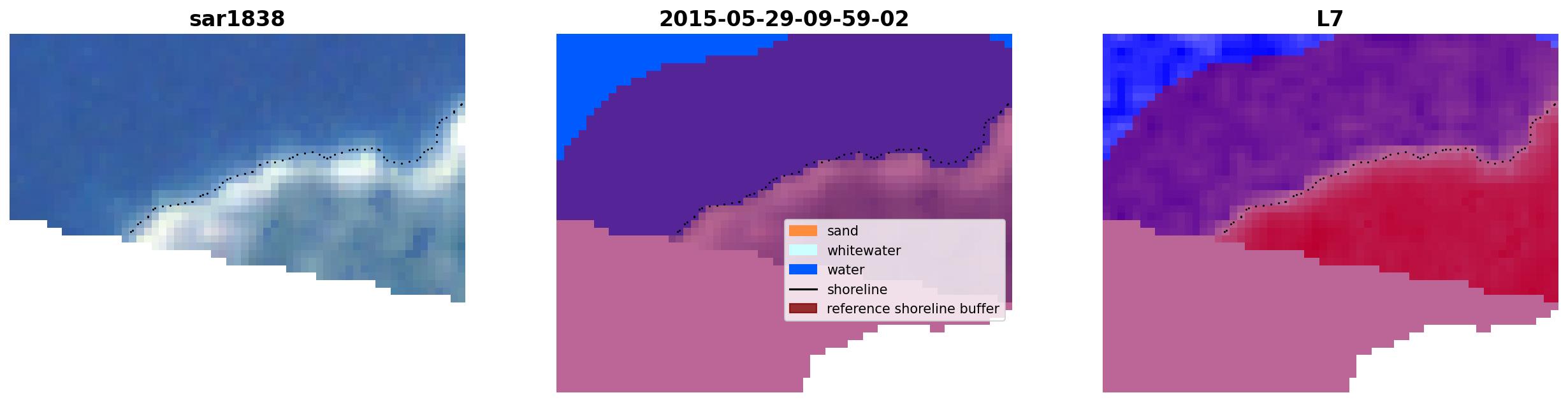 sar1838

2015-05-29-09-59-02

sand
whitewater
water
shoreline
reference shoreline buffer

L7